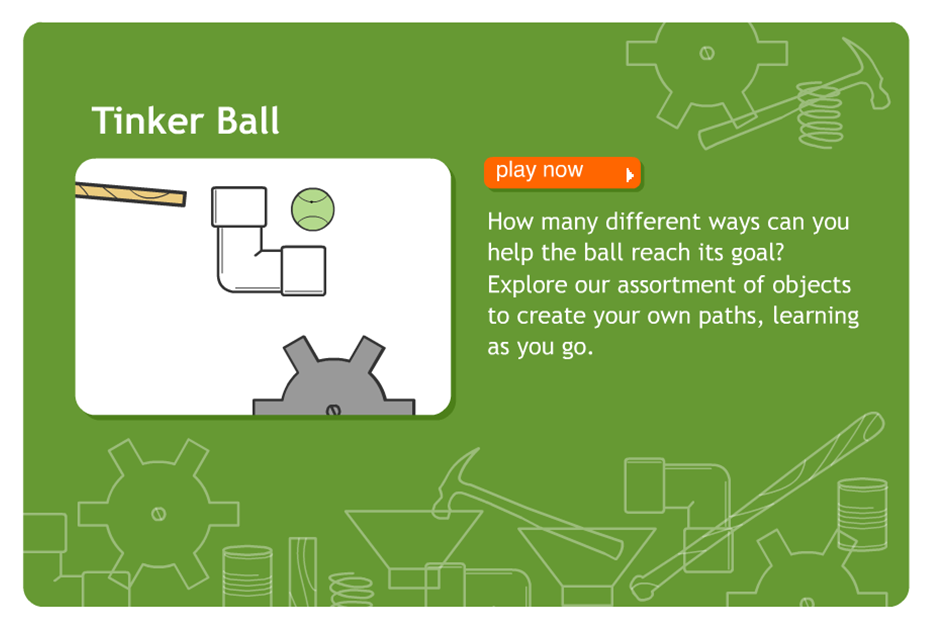 Tinker Ball

play now

How many different ways can you help the ball reach its goal? Explore our assortment of objects to create your own paths, learning as you go.